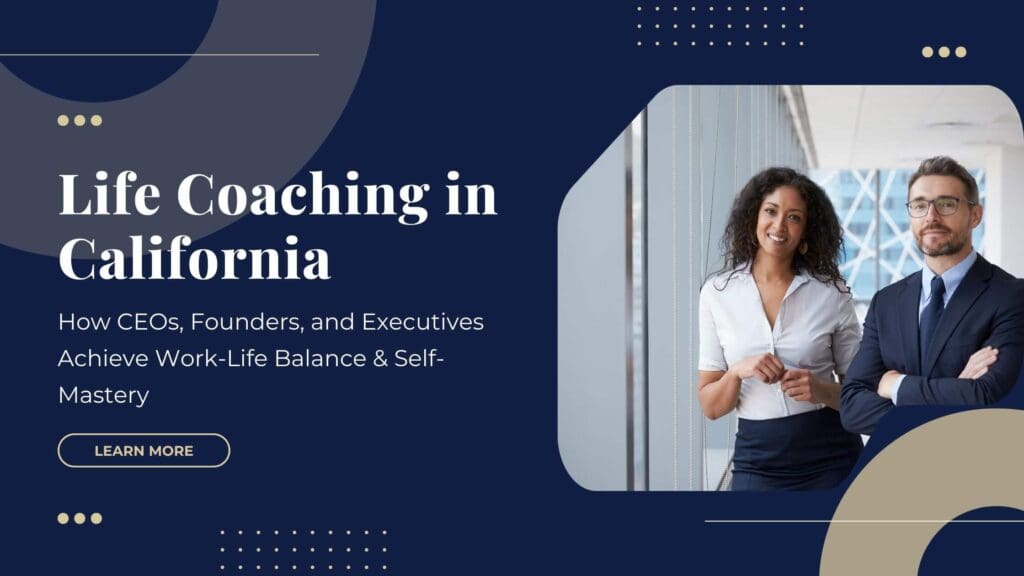 Life Coaching in California

How CEOs, Founders, and Executives Achieve Work-Life Balance & Self-Mastery

LEARN MORE